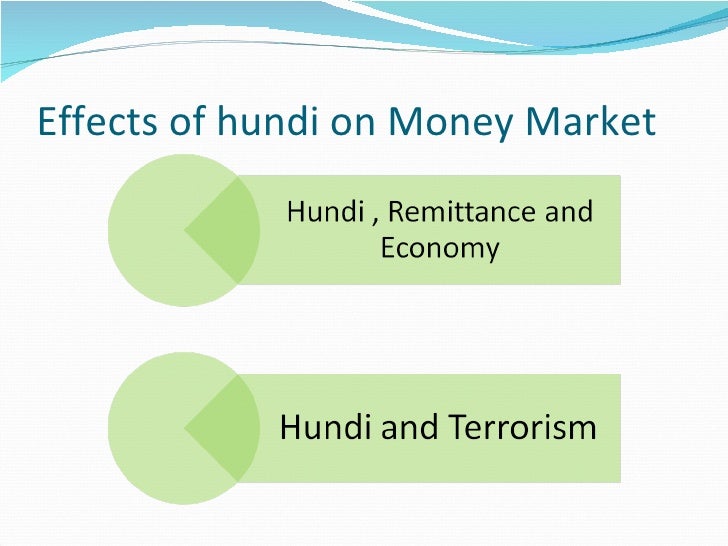 Effects of hundi on Money Market

Hundi , Remittance and Economy

Hundi and Terrorism